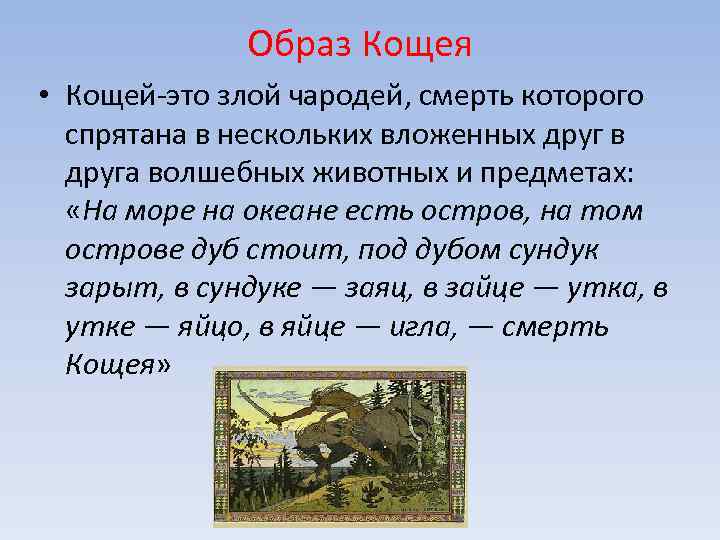 Образ Кощея

• Кощей-это злой чародей, смерть которого спрятана в нескольких вложенных друг в друга волшебных животных и предметах: «На море на океане есть остров, на том острове дуб стоит, под дубом сундук зарыт, в сундуке — заяц, в зайце — утка, в утке — яйцо, в яйце — игла, — смерть Кощея»